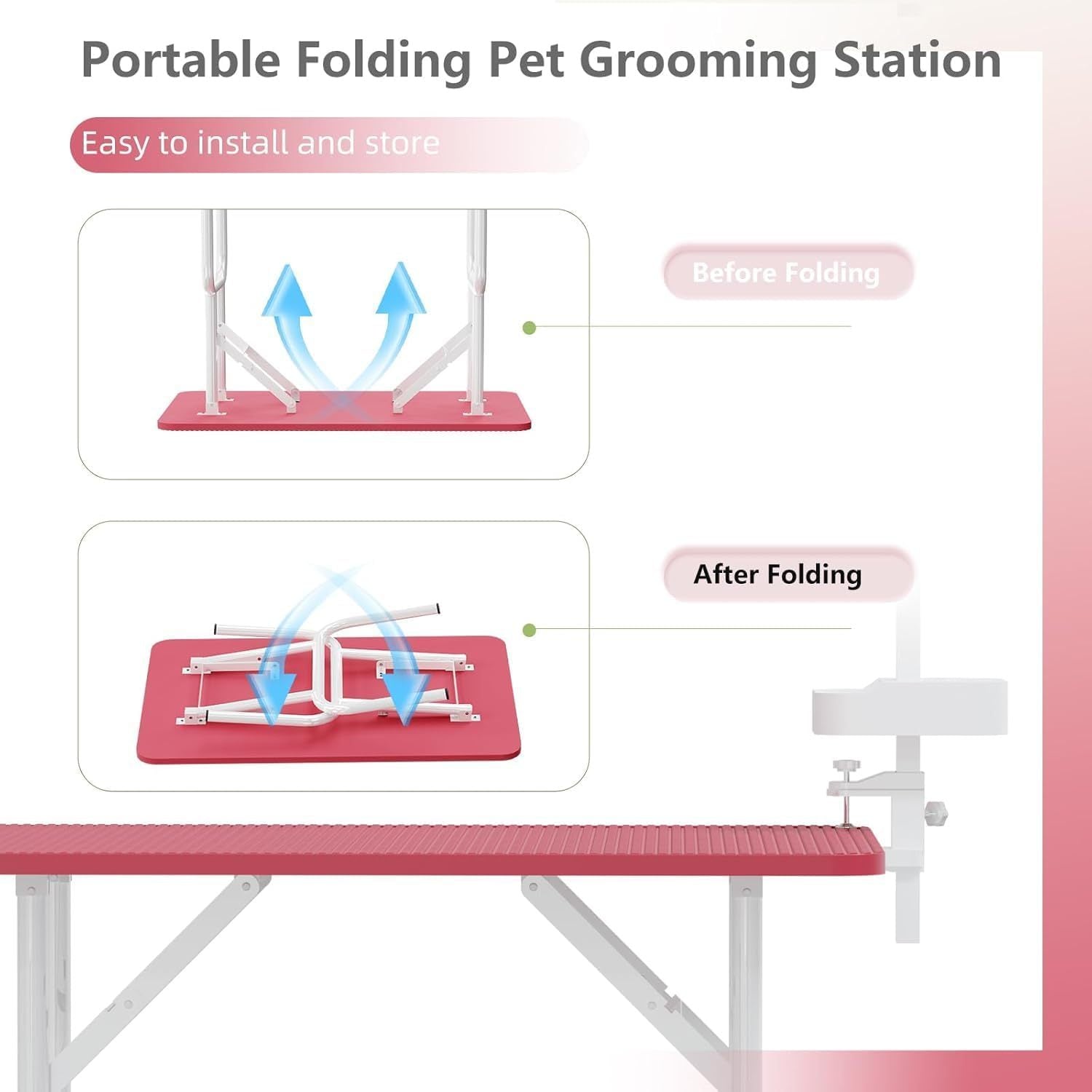 Portable Folding Pet Grooming Station

Easy to install and store

Before Folding

After Folding